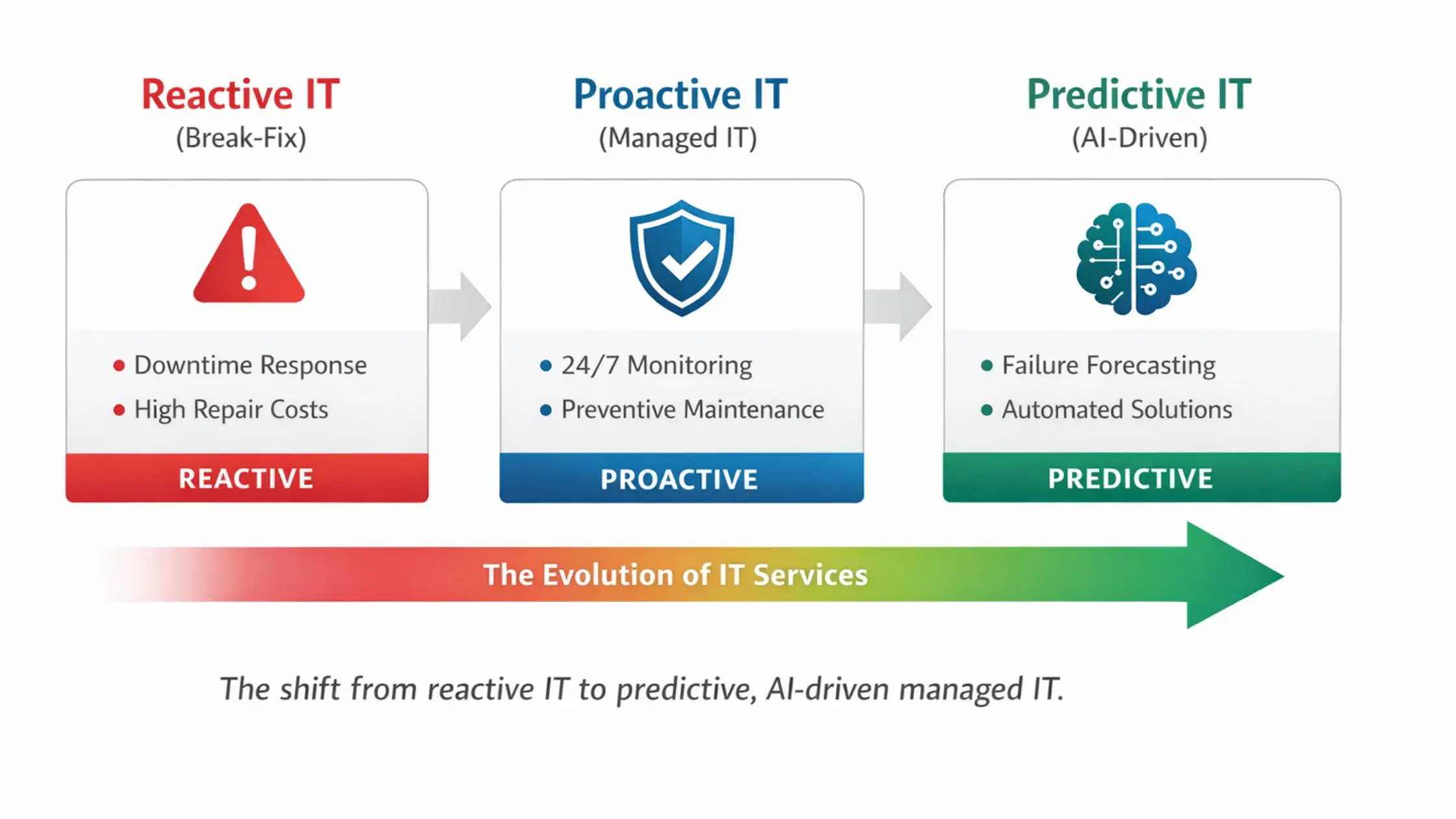 Reactive IT
(Break-Fix)

• Downtime Response
• High Repair Costs

REACTIVE

Proactive IT
(Managed IT)

• 24/7 Monitoring
• Preventive Maintenance

PROACTIVE

Predictive IT
(AI-Driven)

• Failure Forecasting
• Automated Solutions

PREDICTIVE

The Evolution of IT Services

The shift from reactive IT to predictive, AI-driven managed IT.